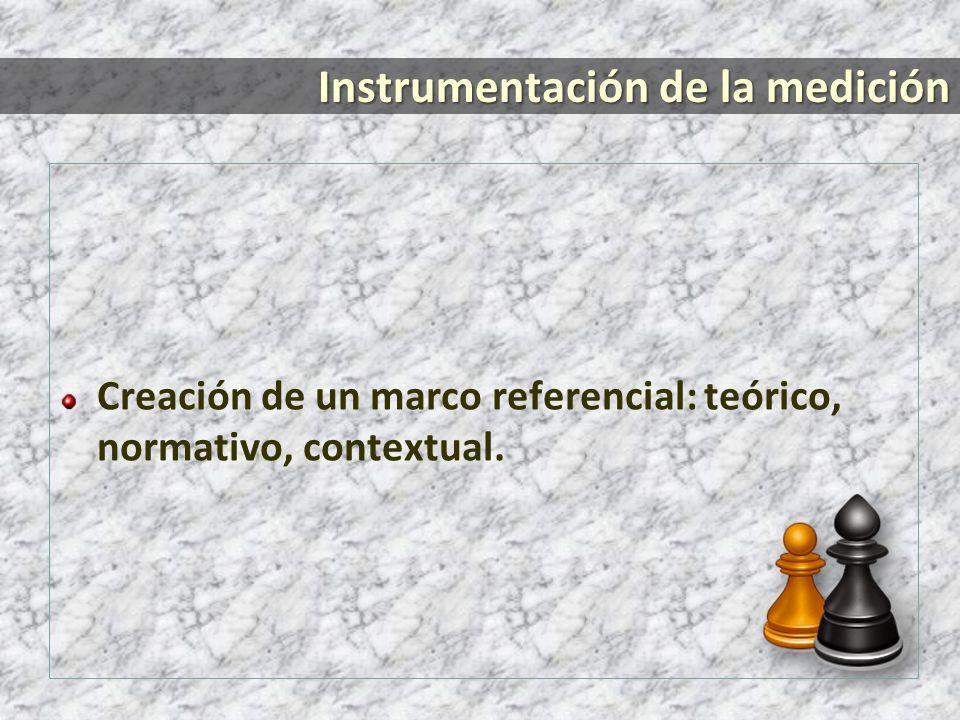 Instrumentación de la medición

Creación de un marco referencial: teórico, normativo, contextual.